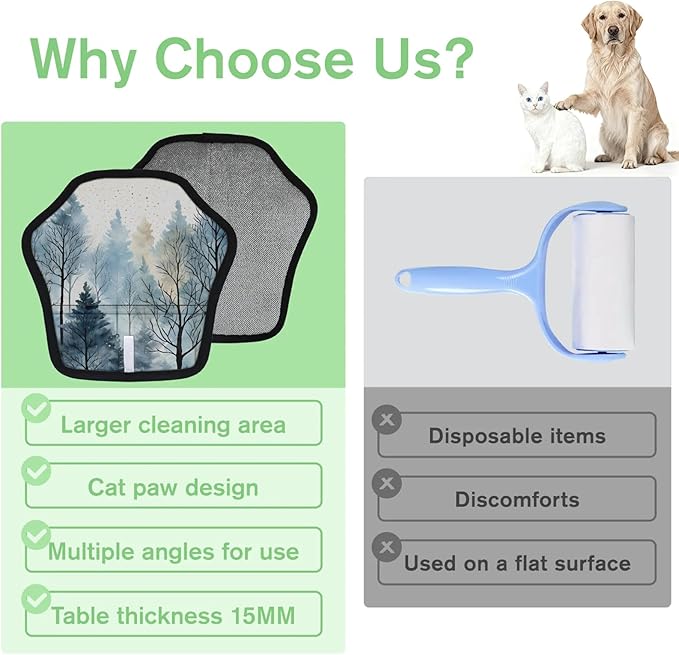 Why Choose Us?

Larger cleaning area

Cat paw design

Multiple angles for use

Table thickness 15MM

Disposable items

Discomforts

Used on a flat surface